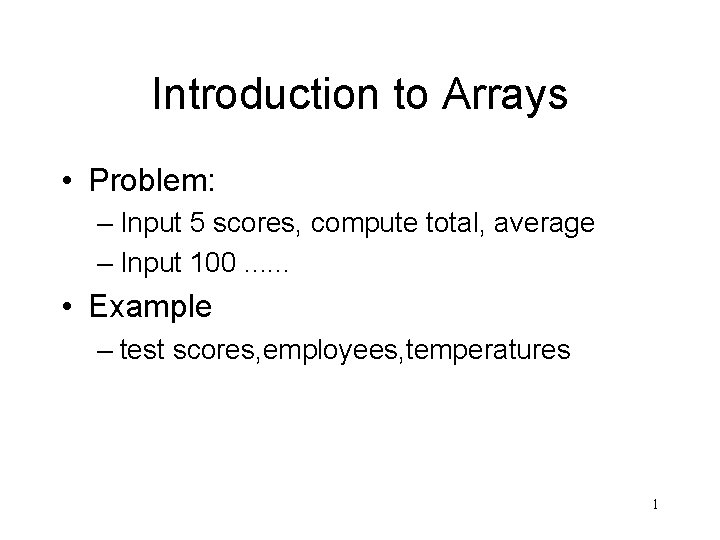 Introduction to Arrays

• Problem:
– Input 5 scores, compute total, average
– Input 100 ......

• Example
– test scores,employees,temperatures

1